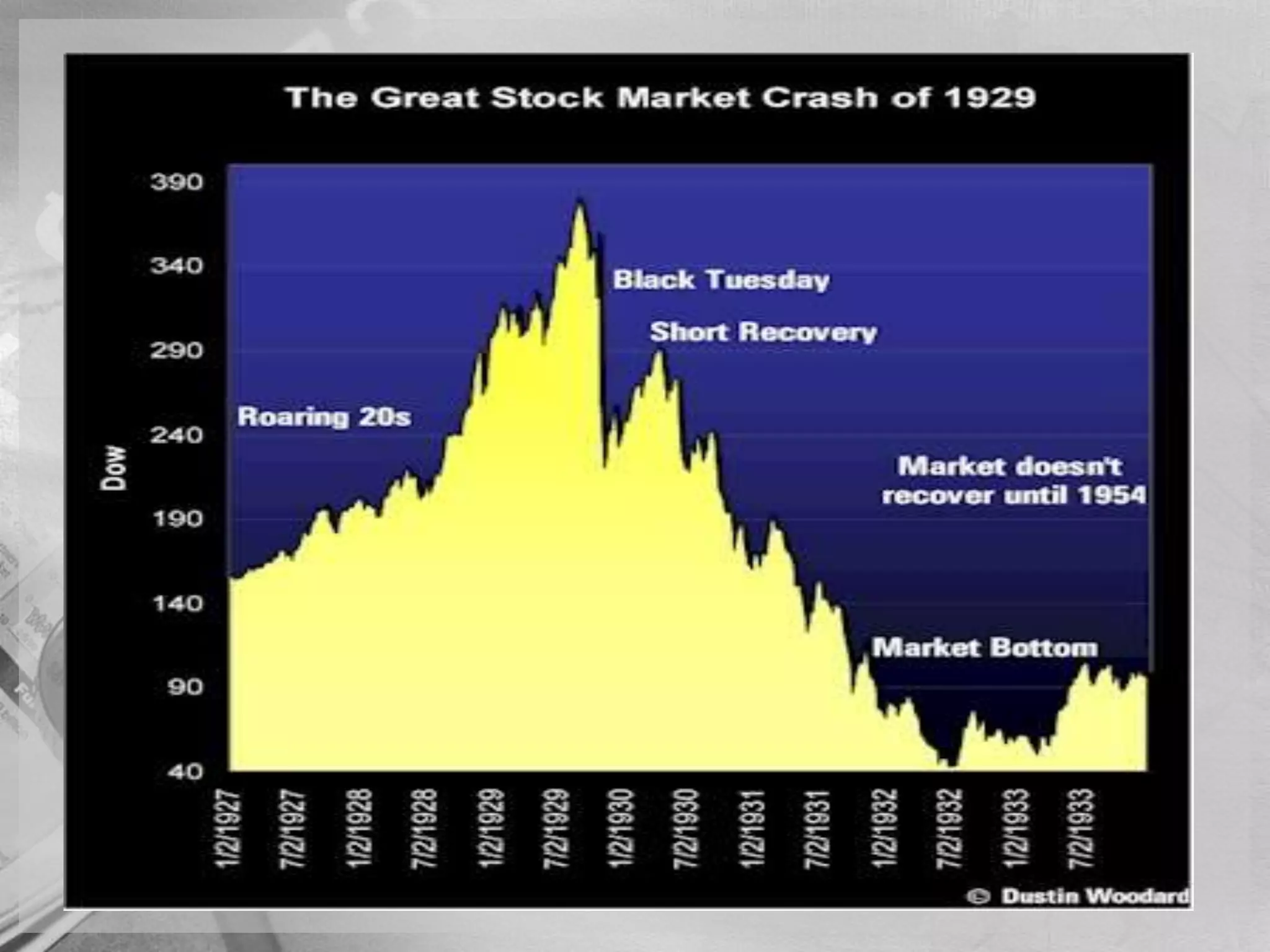 The Great Stock Market Crash of 1929

Dow

390
340
290
240
190
140
90
40

Black Tuesday
Short Recovery
Roaring 20s
Market doesn't recover until 1954
Market Bottom

1/2/1927
7/2/1927
1/2/1928
7/2/1928
1/2/1929
7/2/1929
1/2/1930
7/2/1930
1/2/1931
7/2/1931
1/2/1932
7/2/1932
1/2/1933
7/2/1933

© Dustin Woodard